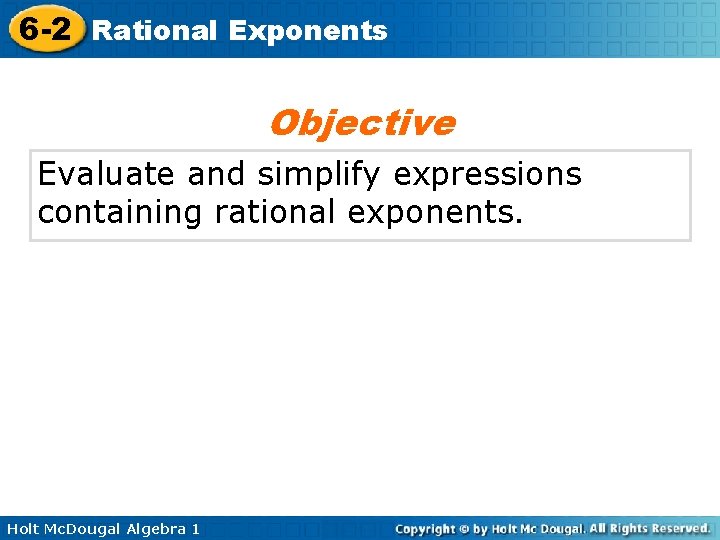 6-2 Rational Exponents

Objective

Evaluate and simplify expressions containing rational exponents.

Holt McDougal Algebra 1

Copyright © by Holt Mc Dougal. All Rights Reserved.